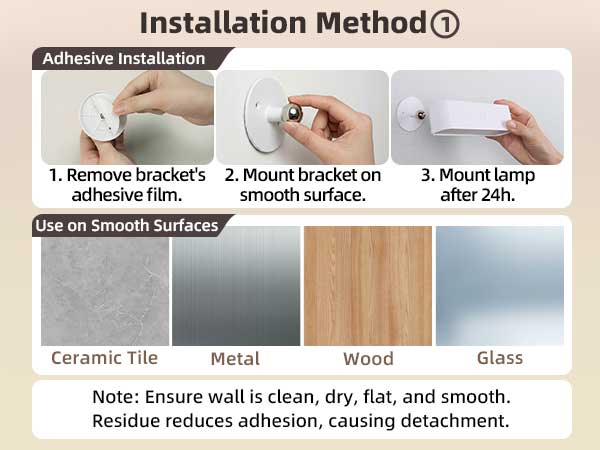 Installation Method①

Adhesive Installation

1. Remove bracket's adhesive film.

2. Mount bracket on smooth surface.

3. Mount lamp after 24h.

Use on Smooth Surfaces

Ceramic Tile

Metal

Wood

Glass

Note: Ensure wall is clean, dry, flat, and smooth. Residue reduces adhesion, causing detachment.